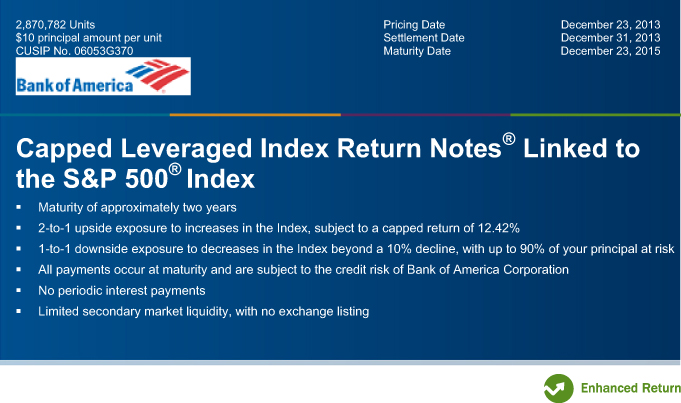 2,870,782 Units
$10 principal amount per unit
CUSIP No. 06053G370

Pricing Date December 23, 2013
Settlement Date December 31, 2013
Maturity Date December 23, 2015

Bank of America

Capped Leveraged Index Return Notes® Linked to the S&P 500® Index

▪ Maturity of approximately two years
▪ 2-to-1 upside exposure to increases in the Index, subject to a capped return of 12.42%
▪ 1-to-1 downside exposure to decreases in the Index beyond a 10% decline, with up to 90% of your principal at risk
▪ All payments occur at maturity and are subject to the credit risk of Bank of America Corporation
▪ No periodic interest payments
▪ Limited secondary market liquidity, with no exchange listing

Enhanced Return